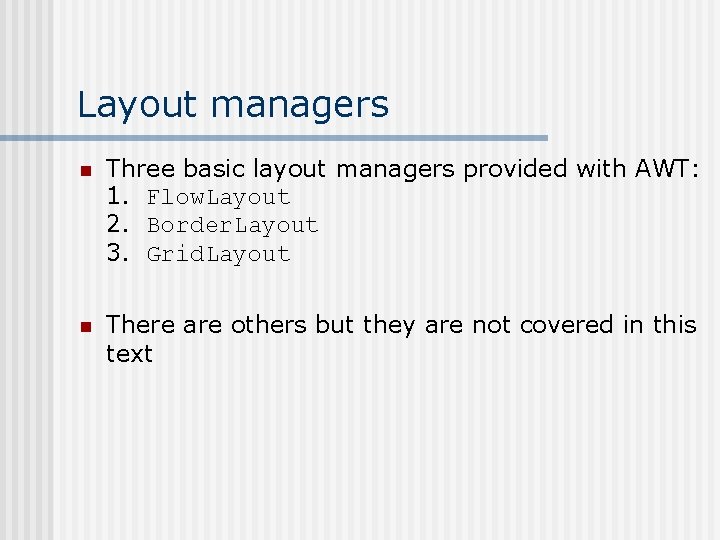 Layout managers

Three basic layout managers provided with AWT:
1. FlowLayout
2. BorderLayout
3. GridLayout

There are others but they are not covered in this text